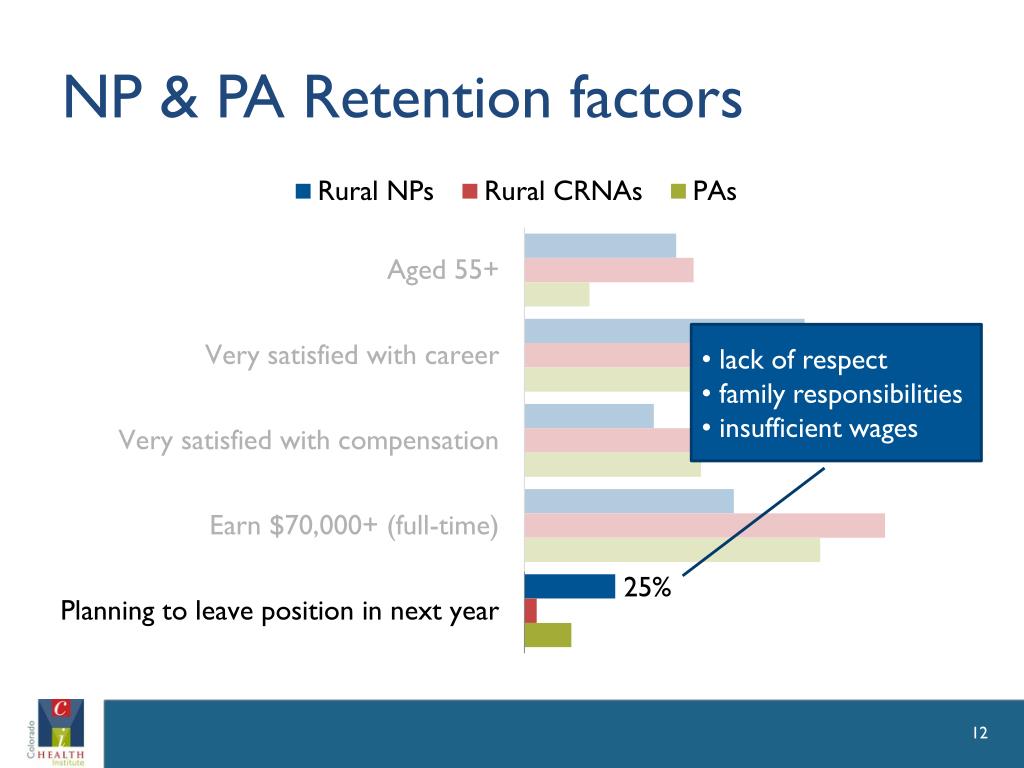 NP & PA Retention factors

Rural NPs Rural CRNAs PAs

Aged 55+

Very satisfied with career

Very satisfied with compensation

Earn $70,000+ (full-time)

Planning to leave position in next year

25%

• lack of respect
• family responsibilities
• insufficient wages

Colorado
C
i
HEALTH
Institute

12